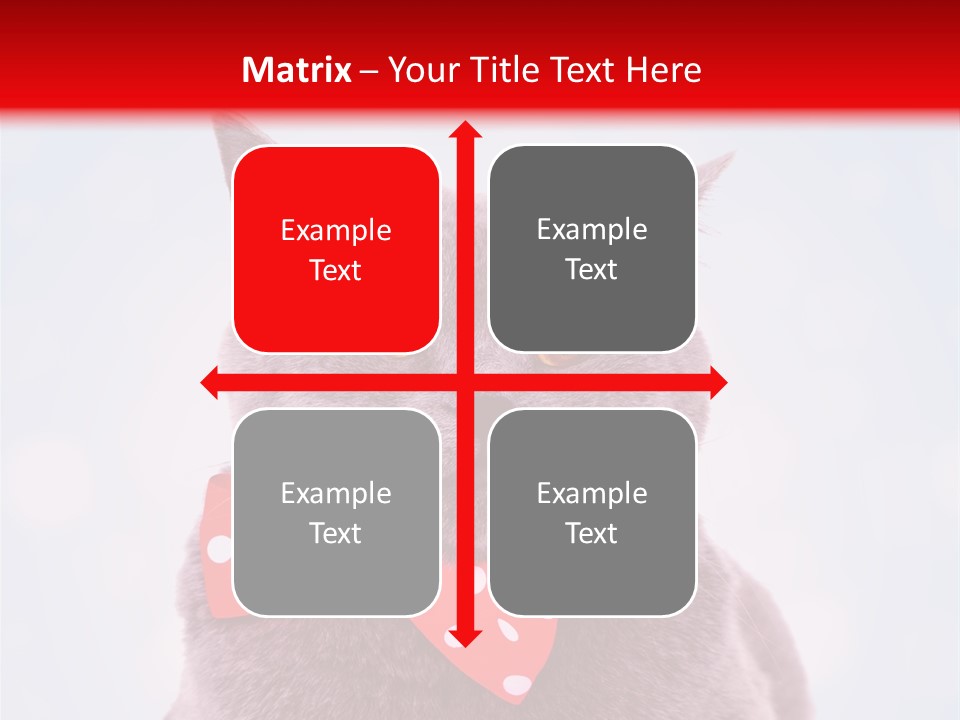 Matrix – Your Title Text Here

Example Text

Example Text

Example Text

Example Text